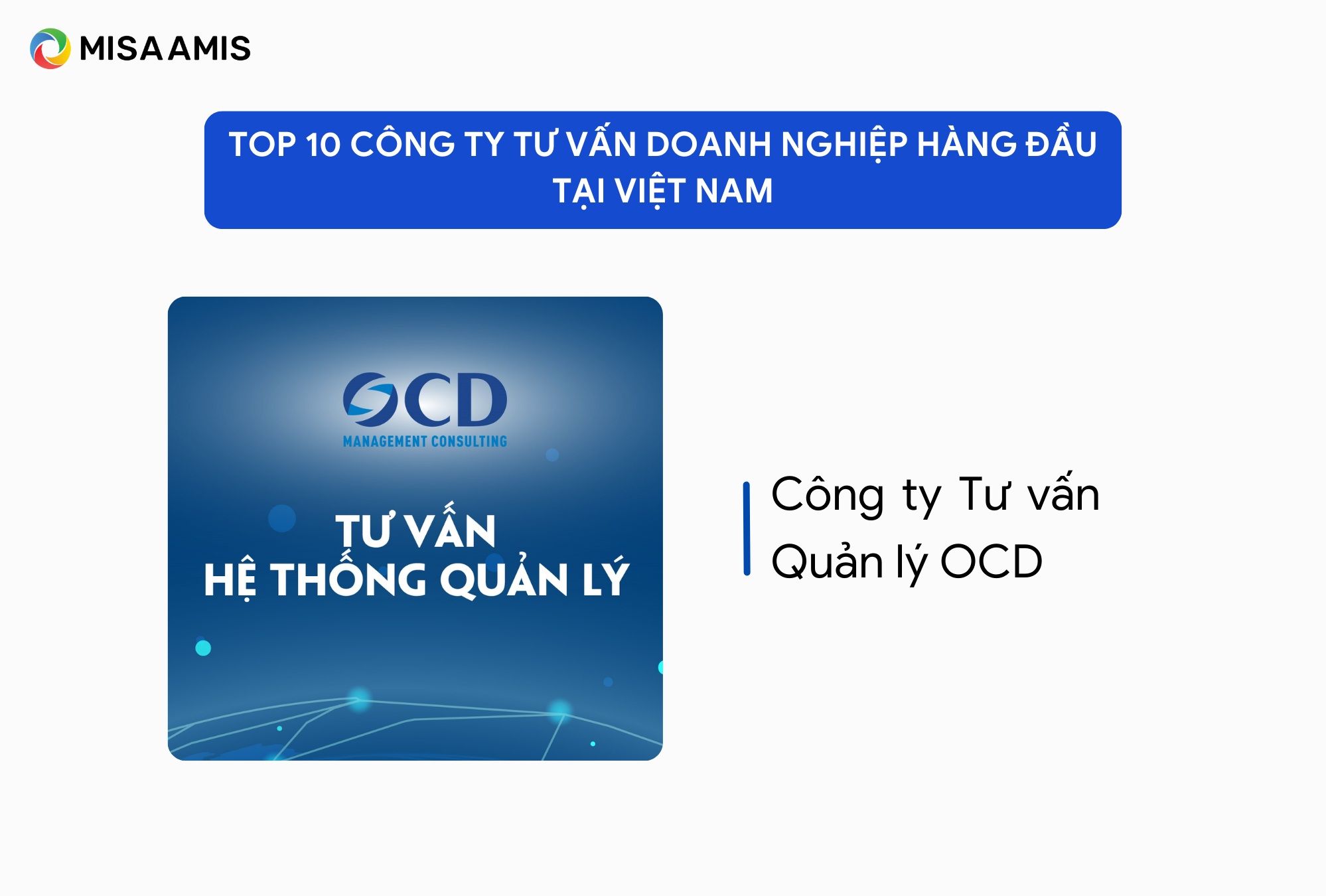 MISA AMIS

TOP 10 CÔNG TY TƯ VẤN DOANH NGHIỆP HÀNG ĐẦU TẠI VIỆT NAM

OCD
MANAGEMENT CONSULTING

TƯ VẤN
HỆ THỐNG QUẢN LÝ

Công ty Tư vấn Quản lý OCD